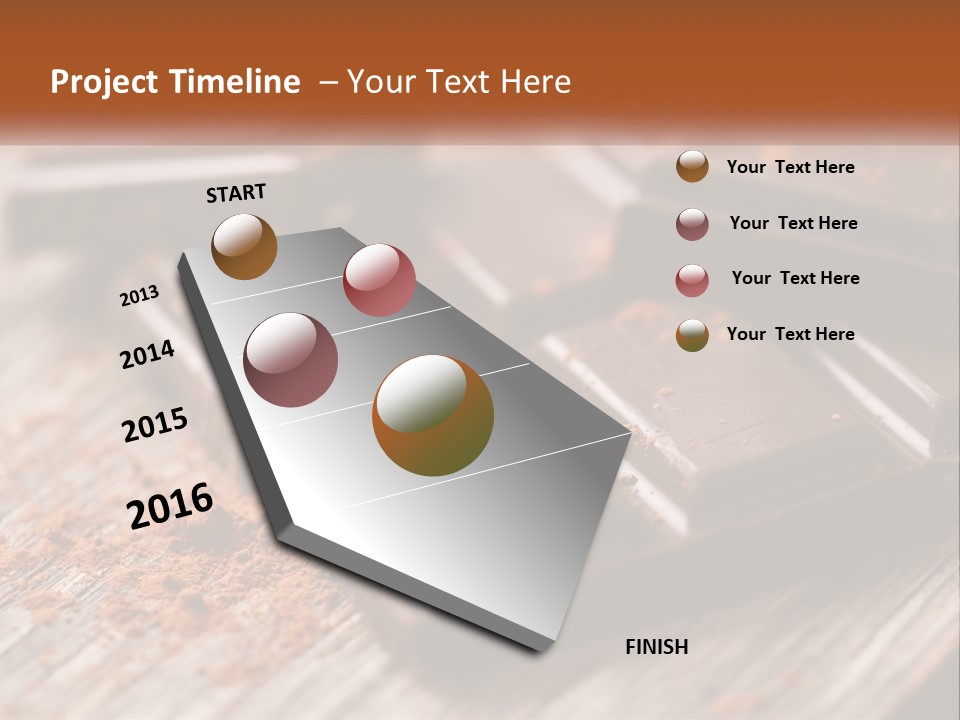 Project Timeline – Your Text Here

START

2013

2014

2015

2016

FINISH

Your Text Here

Your Text Here

Your Text Here

Your Text Here